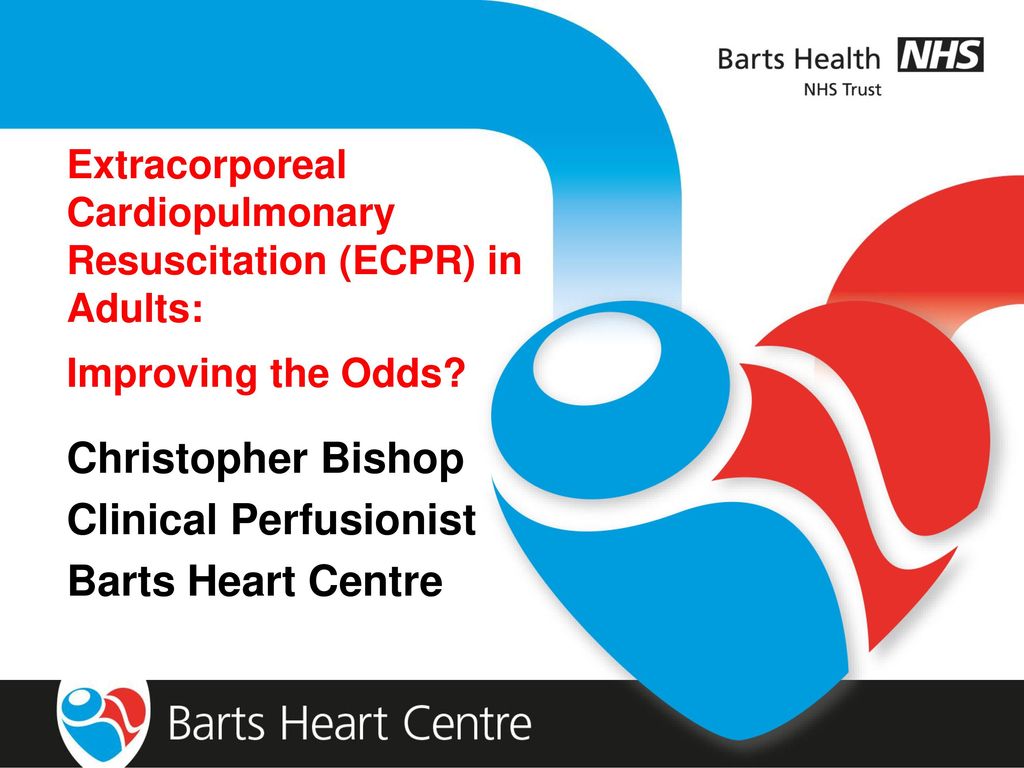 Barts Health NHS
NHS Trust

Extracorporeal Cardiopulmonary Resuscitation (ECPR) in Adults:

Improving the Odds?

Christopher Bishop
Clinical Perfusionist
Barts Heart Centre

Barts Heart Centre